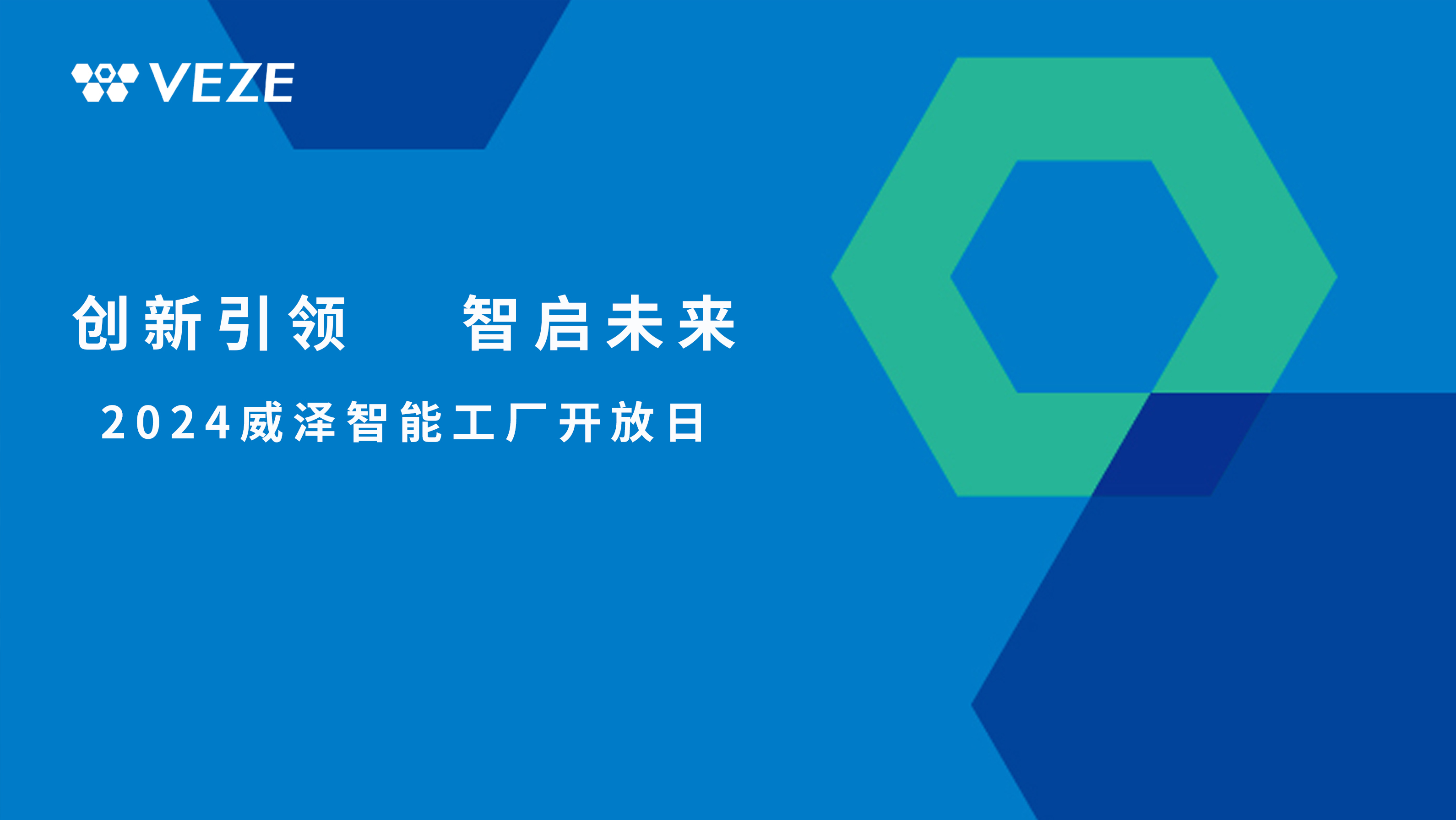 VEZE

创新引领　智启未来

2024威泽智能工厂开放日